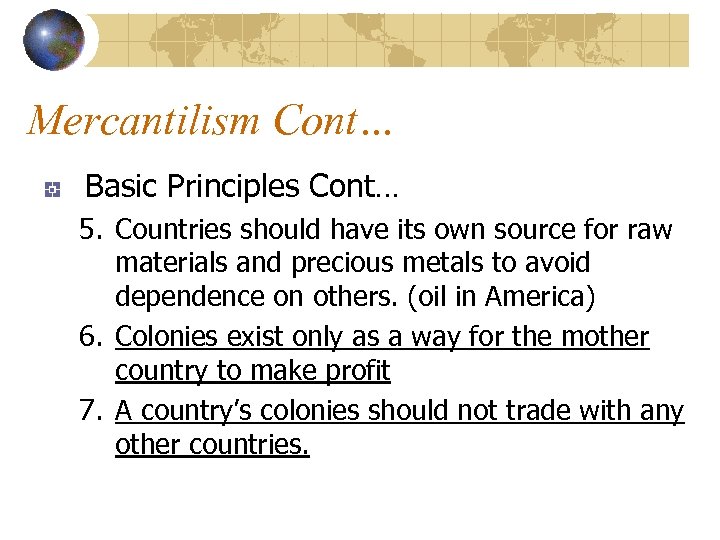 Mercantilism Cont…

Basic Principles Cont…

5. Countries should have its own source for raw materials and precious metals to avoid dependence on others. (oil in America)
6. Colonies exist only as a way for the mother country to make profit
7. A country's colonies should not trade with any other countries.